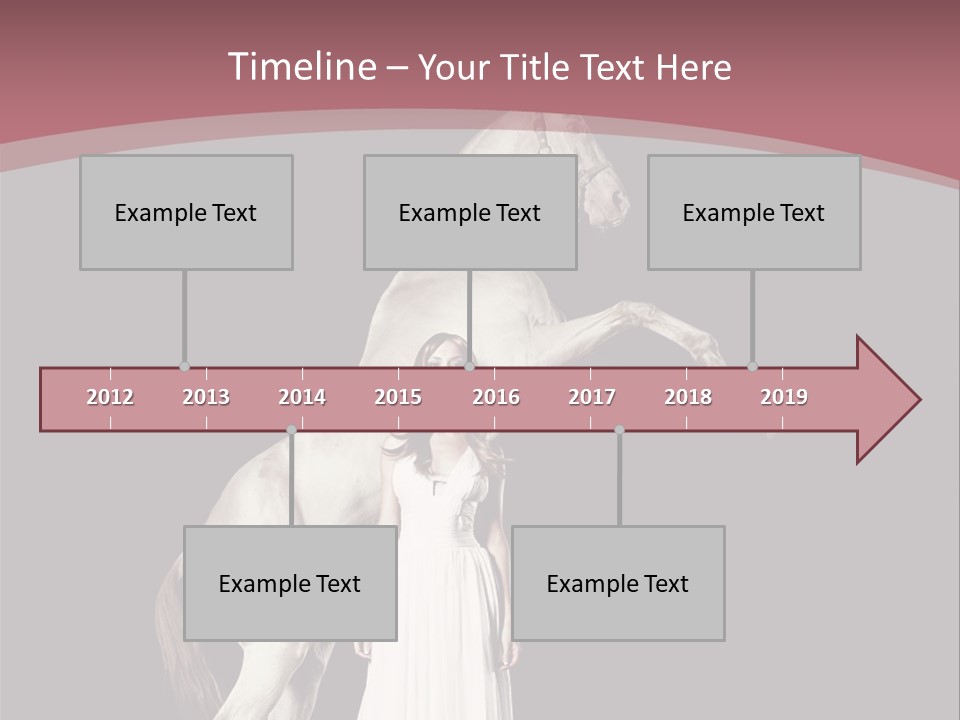 Timeline – Your Title Text Here

Example Text

Example Text

Example Text

2012 2013 2014 2015 2016 2017 2018 2019

Example Text

Example Text